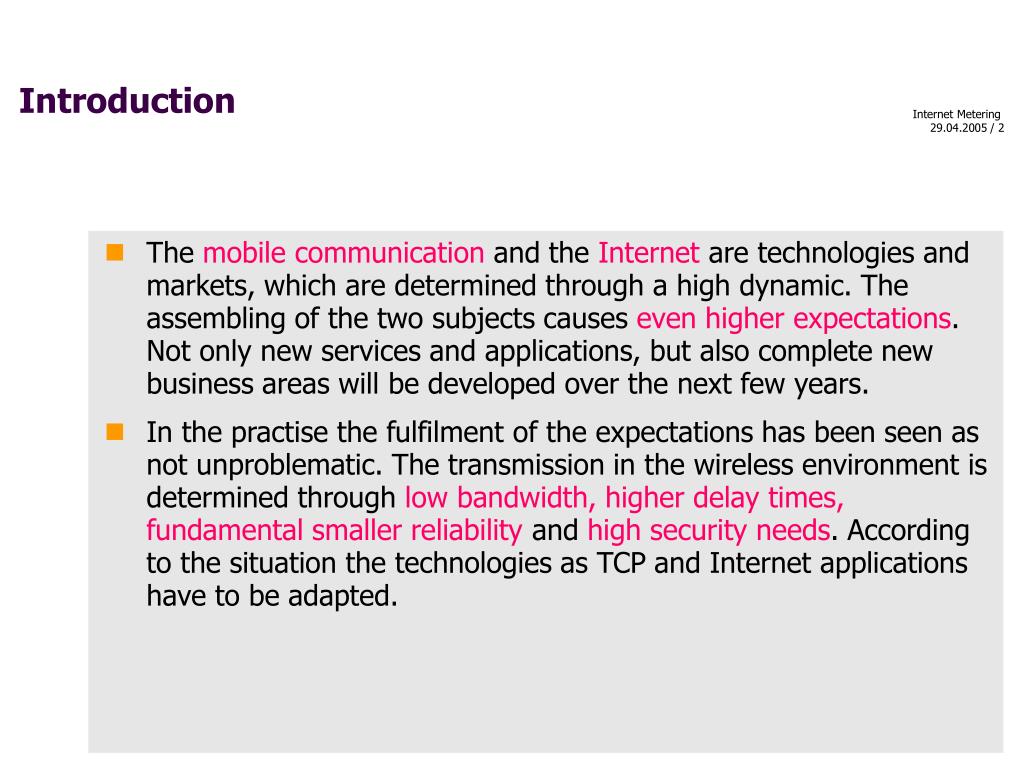 Introduction

Internet Metering
29.04.2005 / 2

The mobile communication and the Internet are technologies and markets, which are determined through a high dynamic. The assembling of the two subjects causes even higher expectations. Not only new services and applications, but also complete new business areas will be developed over the next few years.

In the practise the fulfilment of the expectations has been seen as not unproblematic. The transmission in the wireless environment is determined through low bandwidth, higher delay times, fundamental smaller reliability and high security needs. According to the situation the technologies as TCP and Internet applications have to be adapted.